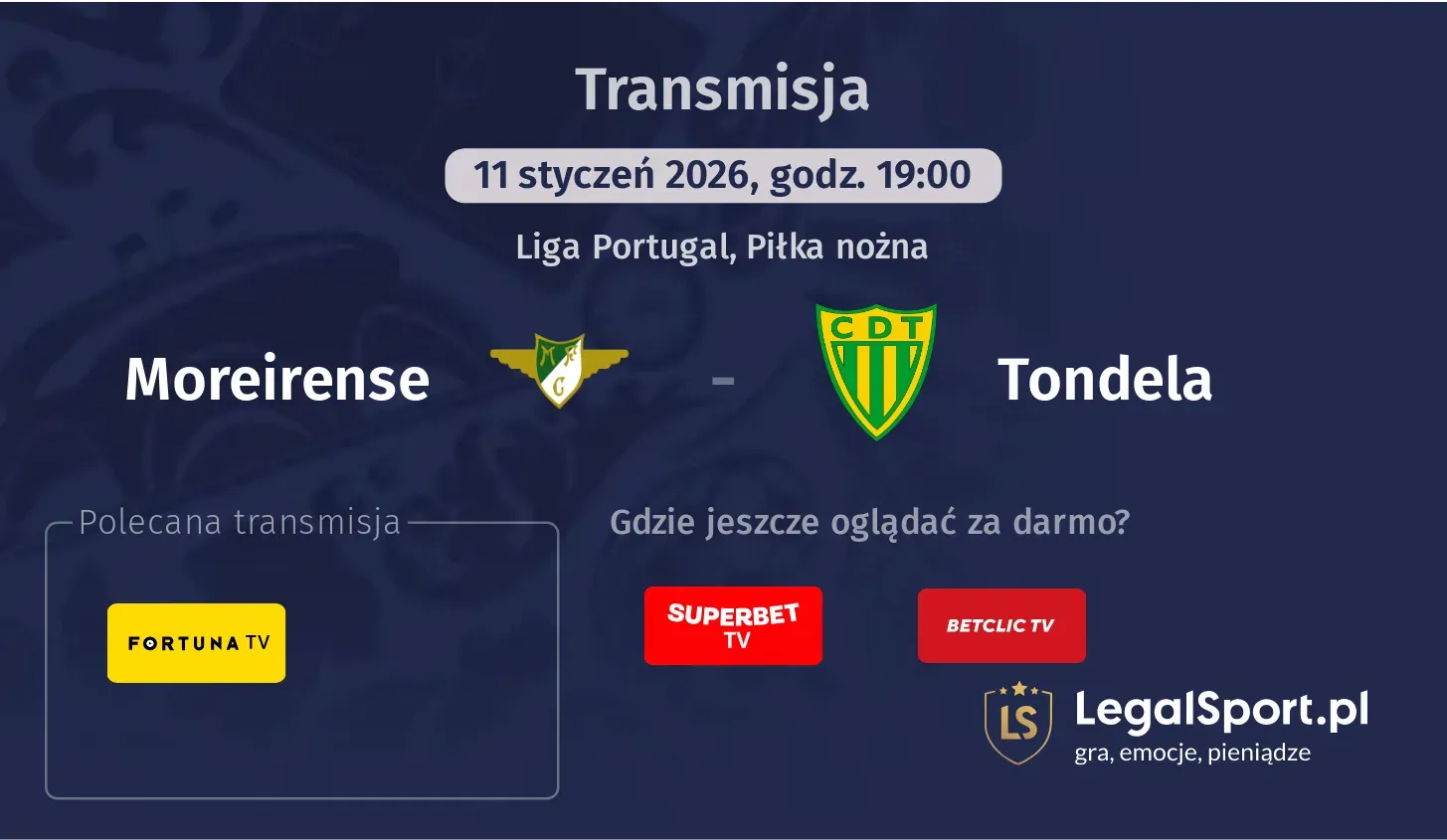 Transmisja

11 styczeń 2026, godz. 19:00

Liga Portugal, Piłka nożna

Moreirense

MFC

-

CDT

Tondela

Polecana transmisja

FORTUNA TV

Gdzie jeszcze oglądać za darmo?

SUPERBET TV

BETCLIC TV

LS

LegalSport.pl
gra, emocje, pieniądze